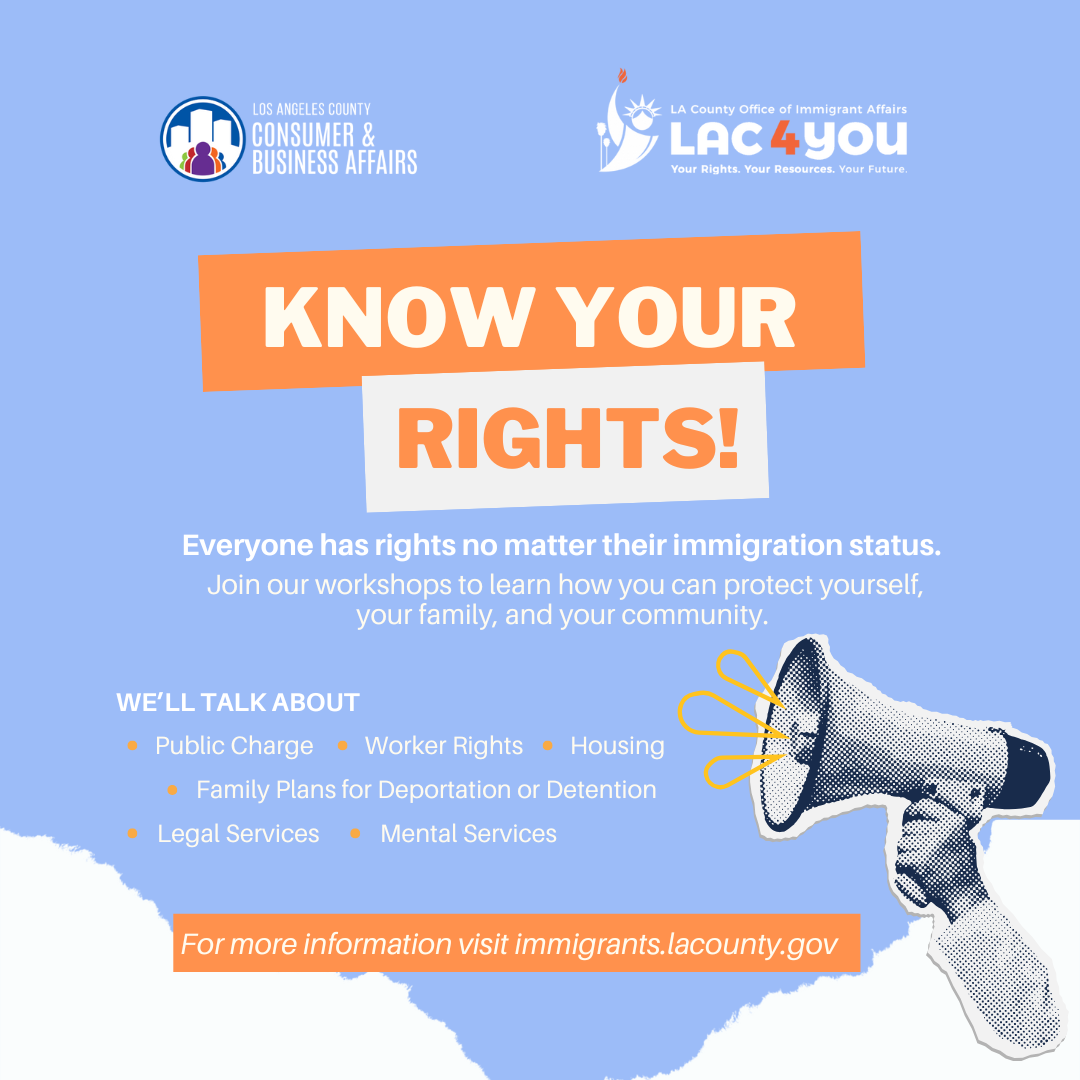 LOS ANGELES COUNTY
CONSUMER & BUSINESS AFFAIRS

LA County Office of Immigrant Affairs
LAC4YOU
Your Rights. Your Resources. Your Future.

KNOW YOUR RIGHTS!

Everyone has rights no matter their immigration status.
Join our workshops to learn how you can protect yourself, your family, and your community.

WE'LL TALK ABOUT
• Public Charge • Worker Rights • Housing
• Family Plans for Deportation or Detention
• Legal Services • Mental Services

For more information visit immigrants.lacounty.gov